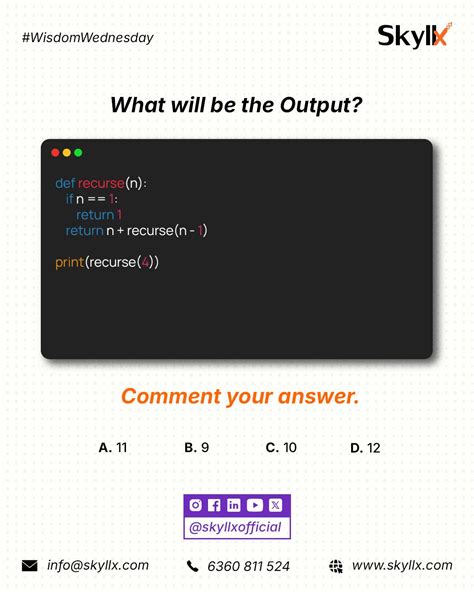 #WisdomWednesday

Skyllx

What will be the Output?

def recurse(n):
  if n == 1:
    return 1
  return n + recurse(n - 1)

print(recurse(4))

Comment your answer.

A. 11
B. 9
C. 10
D. 12

@skyllxofficial

info@skyllx.com
6360 811 524
www.skyllx.com